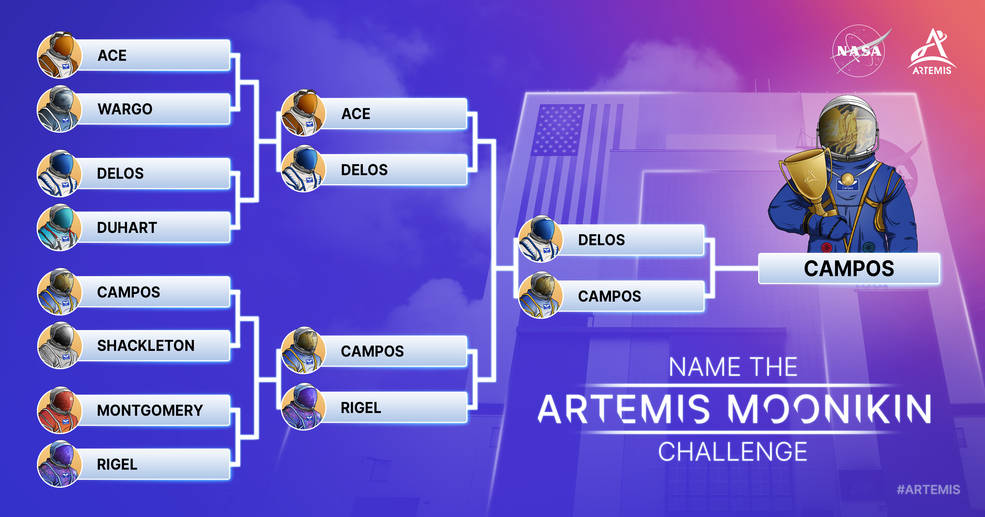 ACE
WARGO
DELOS
DUHART
CAMPOS
SHACKLETON
MONTGOMERY
RIGEL

ACE
DELOS
CAMPOS
RIGEL

DELOS
CAMPOS

CAMPOS

NASA
ARTEMIS

NAME THE
ARTEMIS MOONIKIN
CHALLENGE

#ARTEMIS